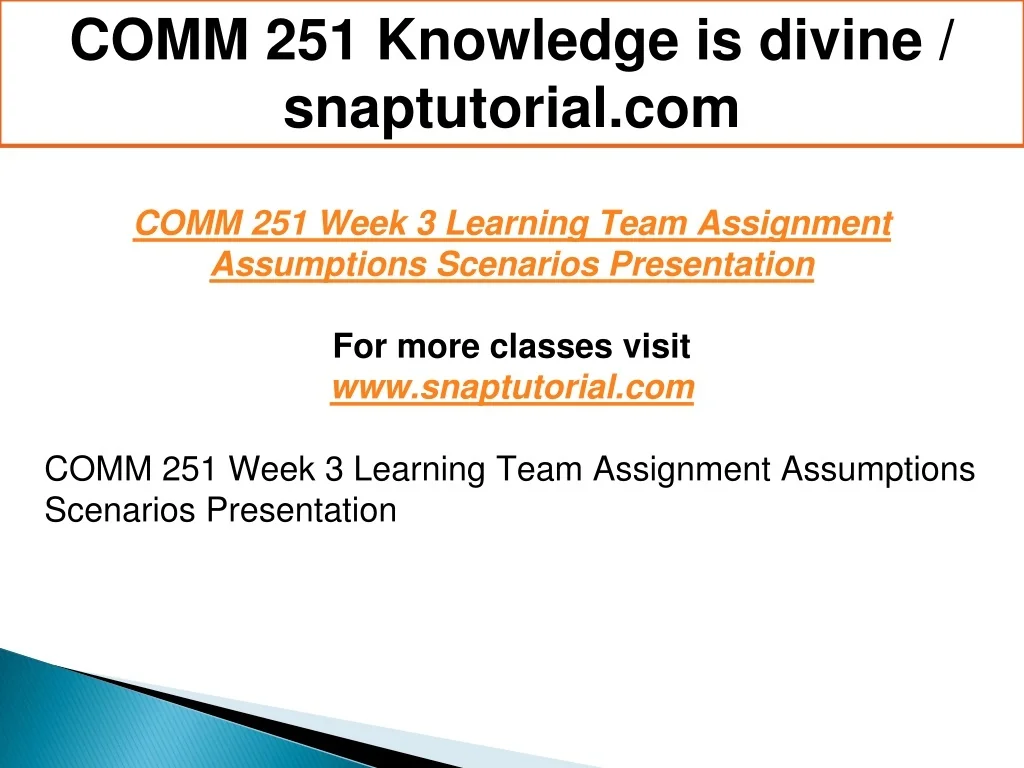 COMM 251 Knowledge is divine / snaptutorial.com

COMM 251 Week 3 Learning Team Assignment Assumptions Scenarios Presentation

For more classes visit
www.snaptutorial.com

COMM 251 Week 3 Learning Team Assignment Assumptions Scenarios Presentation